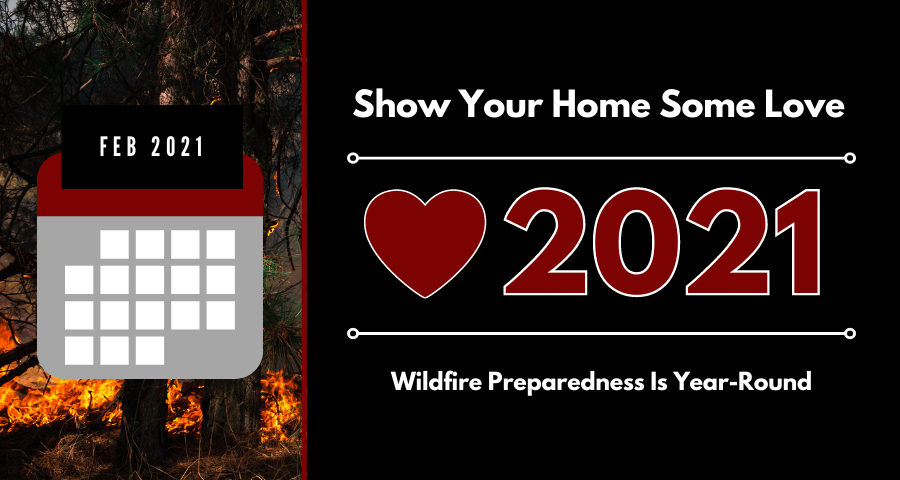 FEB 2021

Show Your Home Some Love

2021

Wildfire Preparedness Is Year-Round